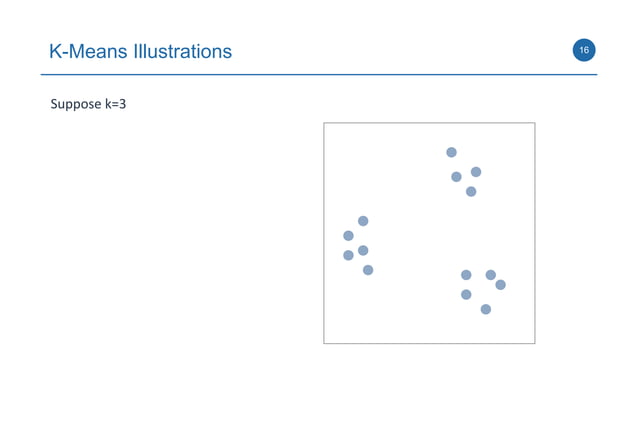 K-Means Illustrations

16

Suppose k=3